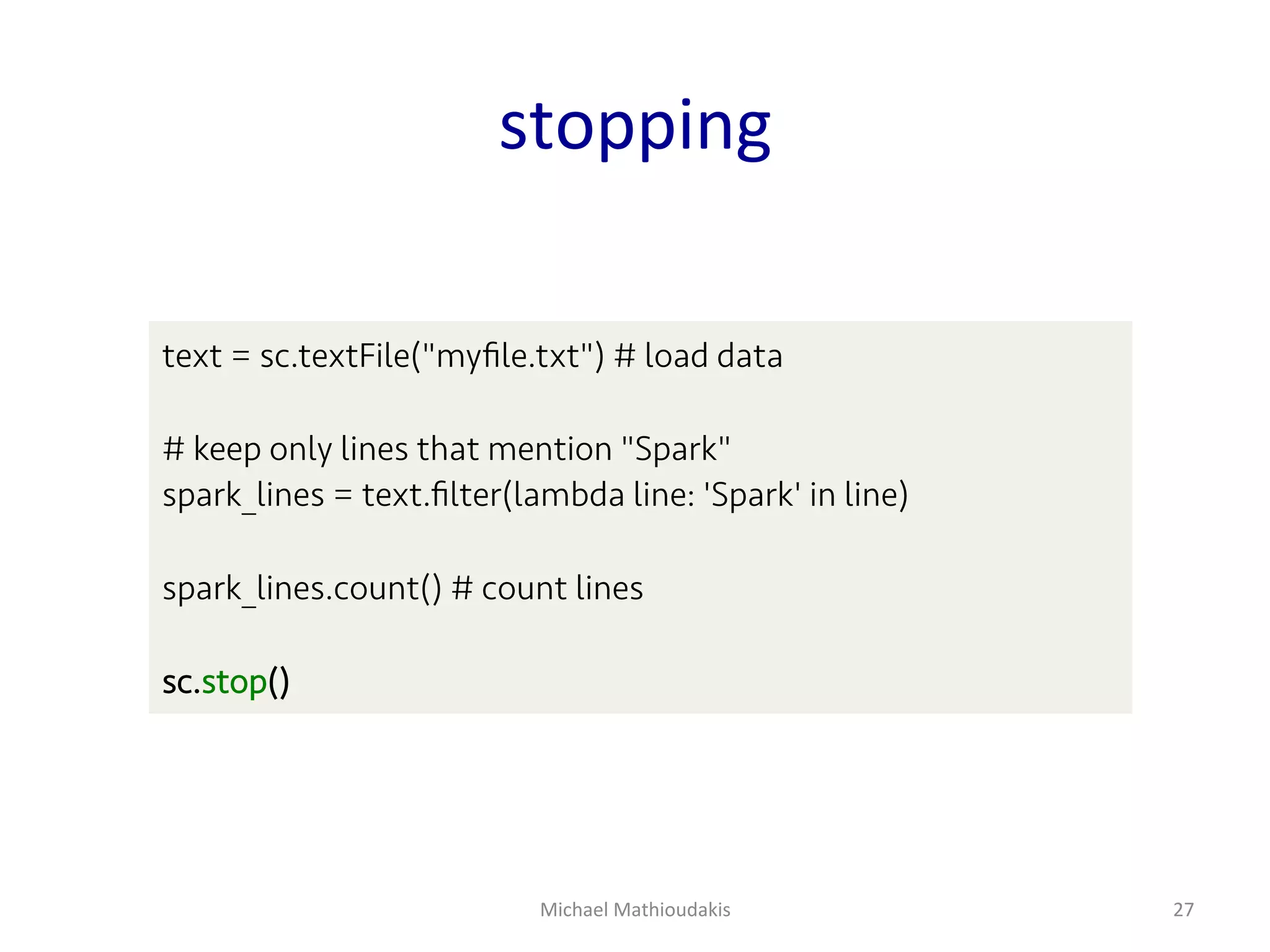 stopping

text = sc.textFile("myfile.txt") # load data

# keep only lines that mention "Spark"
spark_lines = text.filter(lambda line: 'Spark' in line)

spark_lines.count() # count lines

sc.stop()

Michael Mathioudakis

27